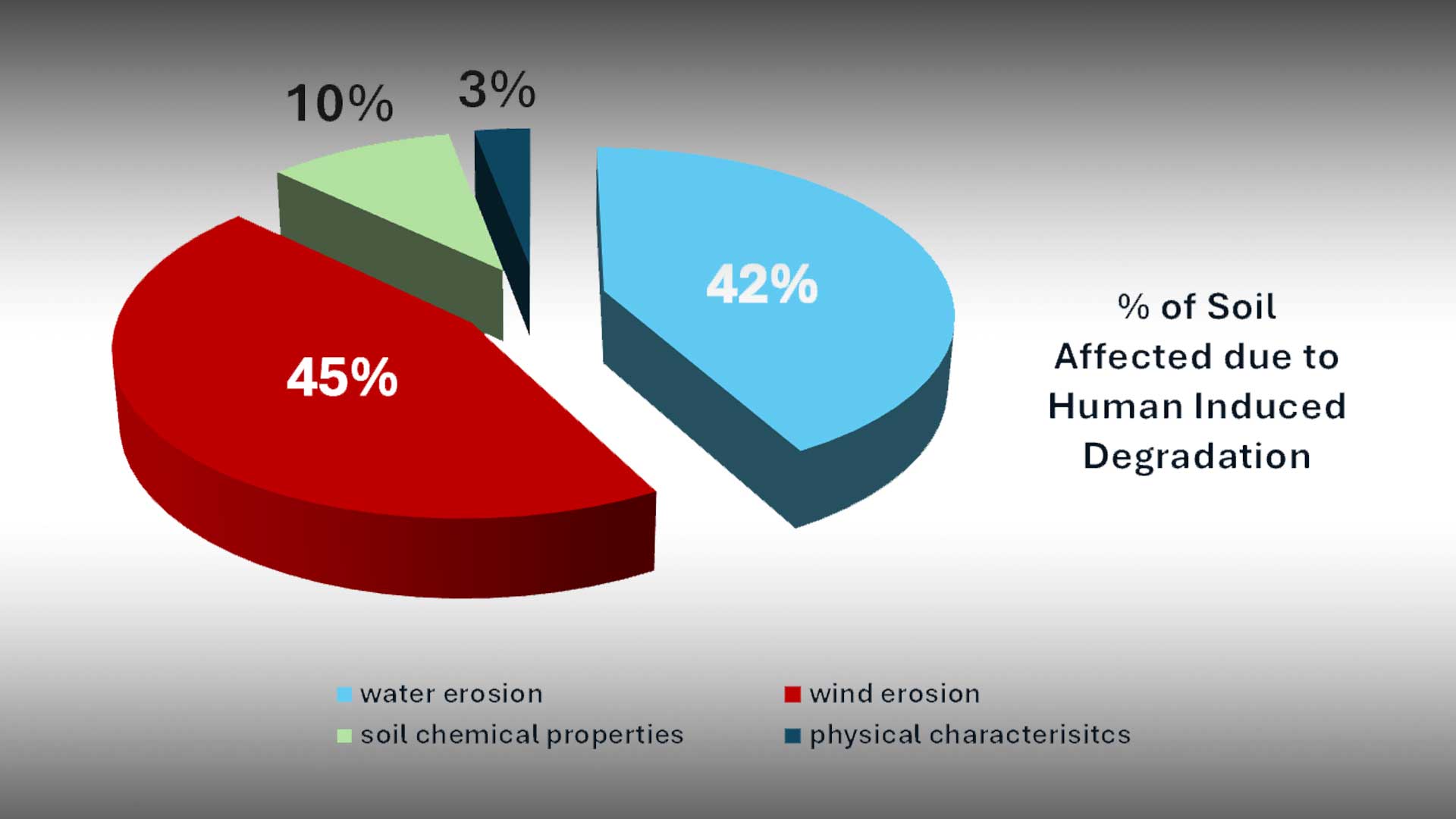 10%
3%
42%
45%

% of Soil Affected due to Human Induced Degradation

water erosion
wind erosion
soil chemical properties
physical characterisitcs